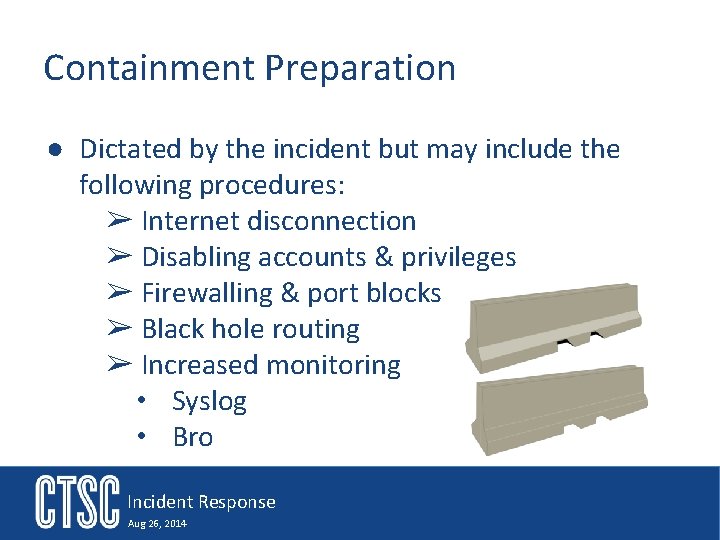 Containment Preparation

● Dictated by the incident but may include the following procedures:
➢ Internet disconnection
➢ Disabling accounts & privileges
➢ Firewalling & port blocks
➢ Black hole routing
➢ Increased monitoring
• Syslog
• Bro

CTSC Incident Response
Aug 26, 2014